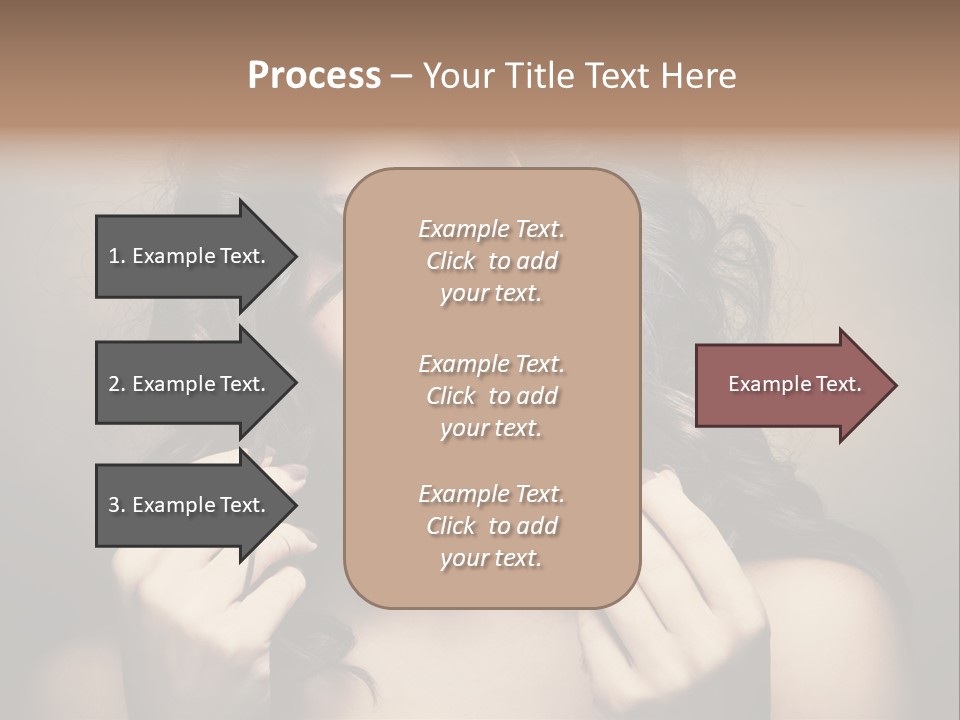 Process – Your Title Text Here

1. Example Text.

2. Example Text.

3. Example Text.

Example Text. Click to add your text.

Example Text. Click to add your text.

Example Text. Click to add your text.

Example Text.